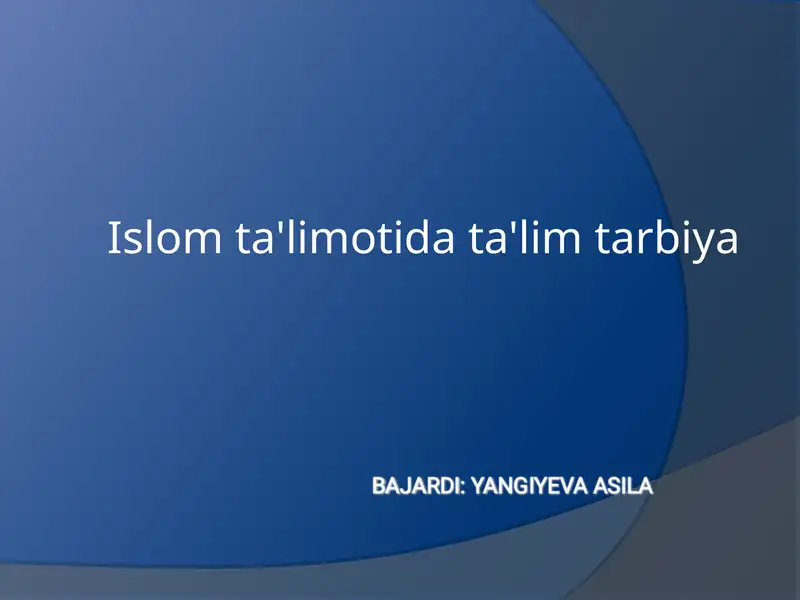 Islom ta'limotida ta'lim tarbiya

BAJARDI: YANGIYEVA ASILA